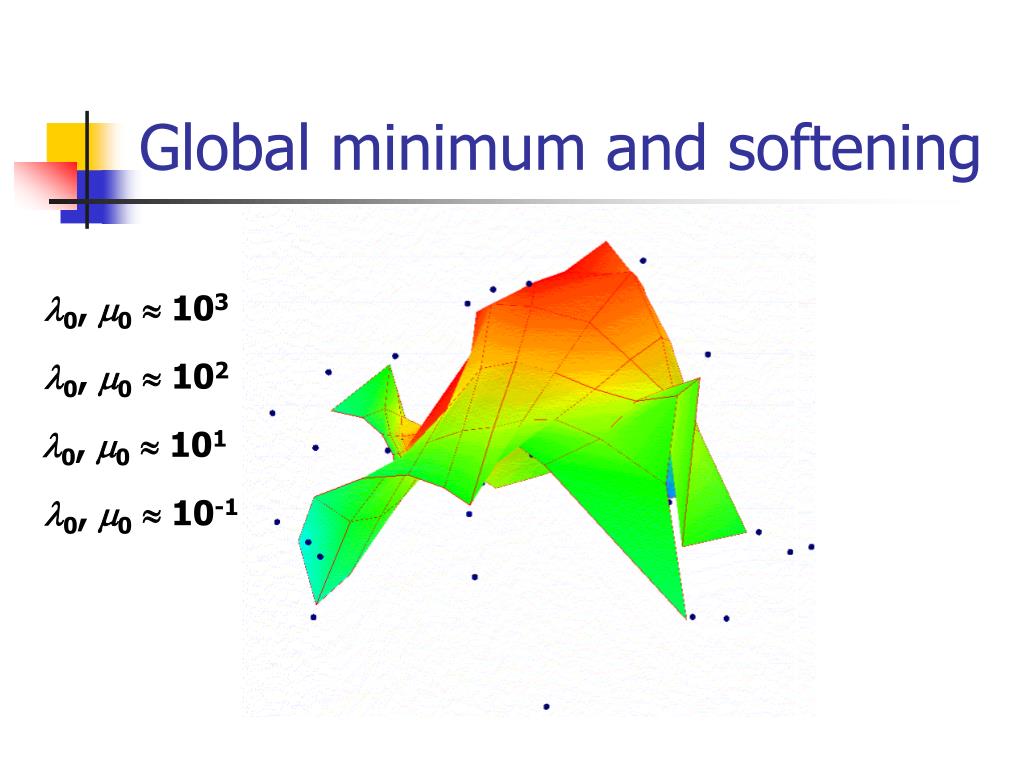 Global minimum and softening

$\lambda_0, \mu_0 \approx 10^3$

$\lambda_0, \mu_0 \approx 10^2$

$\lambda_0, \mu_0 \approx 10^1$

$\lambda_0, \mu_0 \approx 10^{-1}$